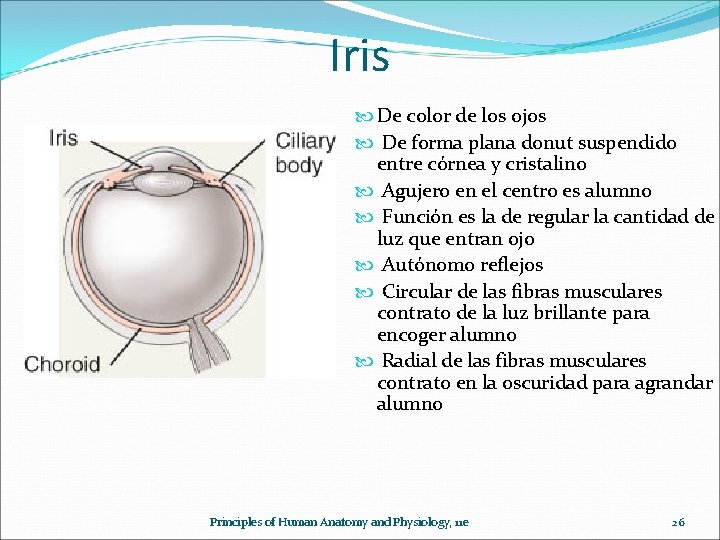 Iris

Iris

Ciliary body

Choroid

De color de los ojos

De forma plana donut suspendido entre córnea y cristalino

Agujero en el centro es alumno

Función es la de regular la cantidad de luz que entran ojo

Autónomo reflejos

Circular de las fibras musculares contrato de la luz brillante para encoger alumno

Radial de las fibras musculares contrato en la oscuridad para agrandar alumno

Principles of Human Anatomy and Physiology, 11e

26